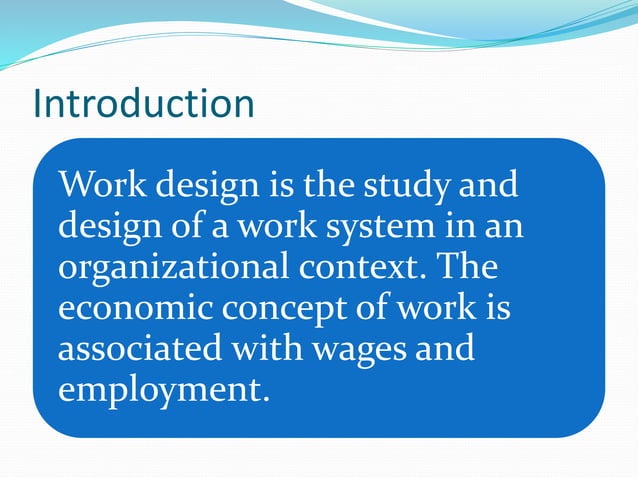 Introduction

Work design is the study and design of a work system in an organizational context. The economic concept of work is associated with wages and employment.